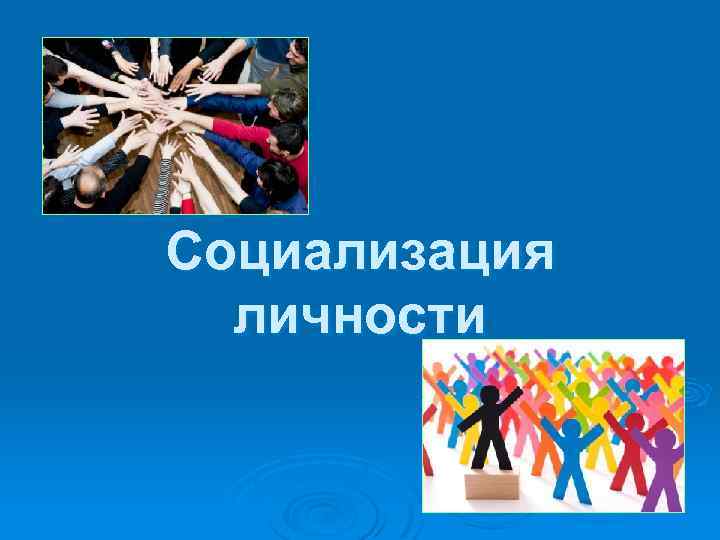 Социализация личности